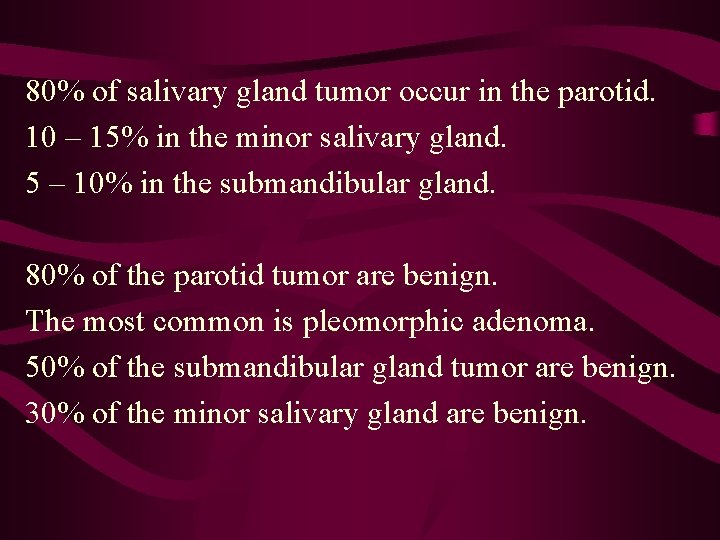 80% of salivary gland tumor occur in the parotid.
10 – 15% in the minor salivary gland.
5 – 10% in the submandibular gland.

80% of the parotid tumor are benign.
The most common is pleomorphic adenoma.
50% of the submandibular gland tumor are benign.
30% of the minor salivary gland are benign.